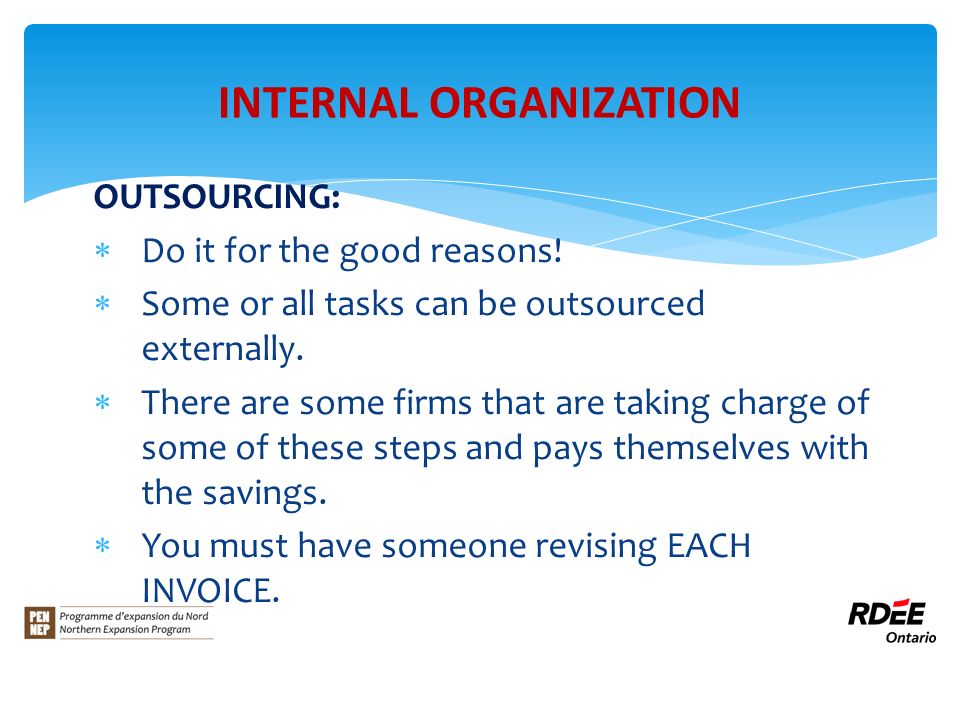 INTERNAL ORGANIZATION

OUTSOURCING:

* Do it for the good reasons!
* Some or all tasks can be outsourced externally.
* There are some firms that are taking charge of some of these steps and pays themselves with the savings.
* You must have someone revising EACH INVOICE.

PEN NEP Programme d'expansion du Nord Northern Expansion Program

RDÉE Ontario